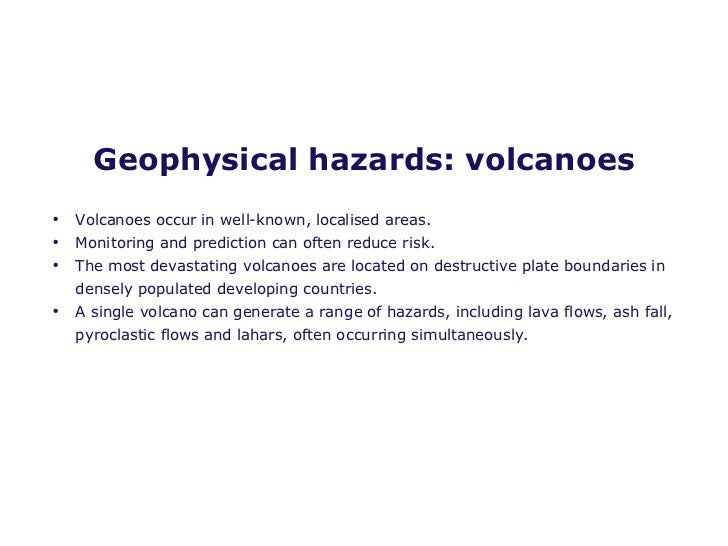 Geophysical hazards: volcanoes

• Volcanoes occur in well-known, localised areas.
• Monitoring and prediction can often reduce risk.
• The most devastating volcanoes are located on destructive plate boundaries in densely populated developing countries.
• A single volcano can generate a range of hazards, including lava flows, ash fall, pyroclastic flows and lahars, often occurring simultaneously.